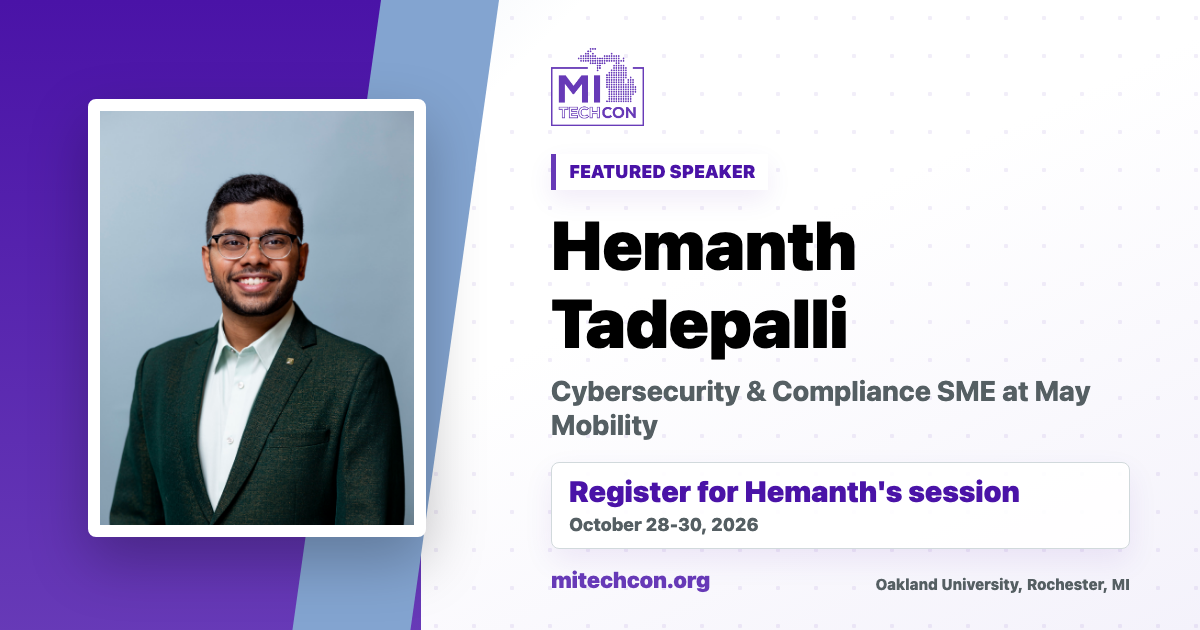 MI TECHCON

FEATURED SPEAKER

Hemanth Tadepalli

Cybersecurity & Compliance SME at May Mobility

Register for Hemanth's session
October 28-30, 2026

mitechcon.org

Oakland University, Rochester, MI